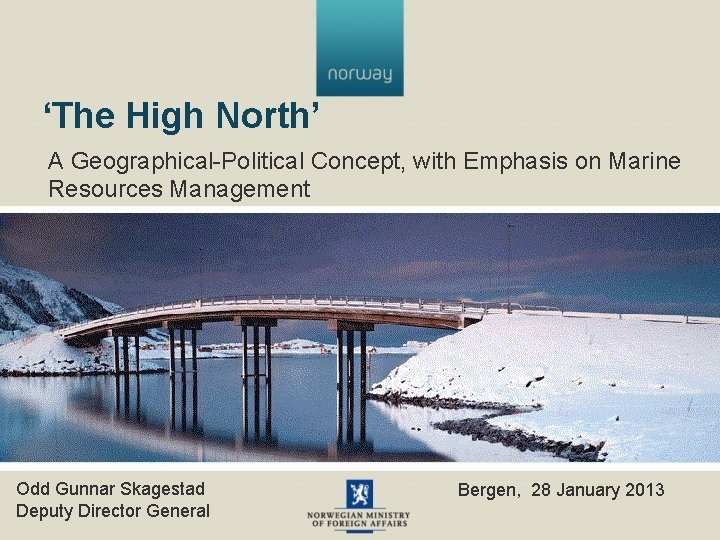 norway

‘The High North’

A Geographical-Political Concept, with Emphasis on Marine Resources Management

Odd Gunnar Skagestad
Deputy Director General

NORWEGIAN MINISTRY OF FOREIGN AFFAIRS

Bergen, 28 January 2013